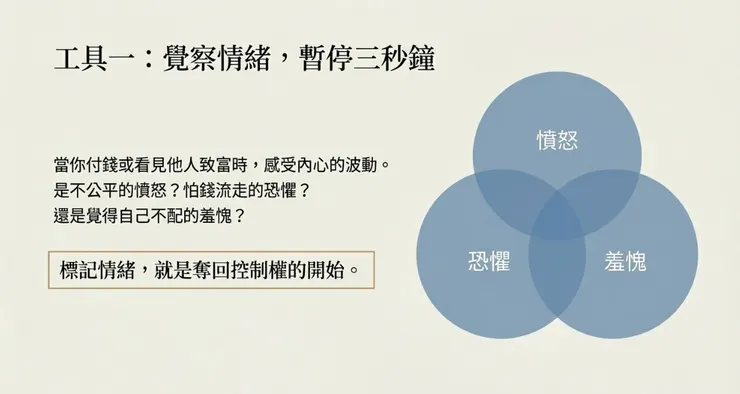 工具一：覺察情緒，暫停三秒鐘

當你付錢或看見他人致富時，感受內心的波動。
是不公平的憤怒？怕錢流走的恐懼？
還是覺得自己不配的羞愧？

標記情緒，就是奪回控制權的開始。

憤怒

恐懼

羞愧